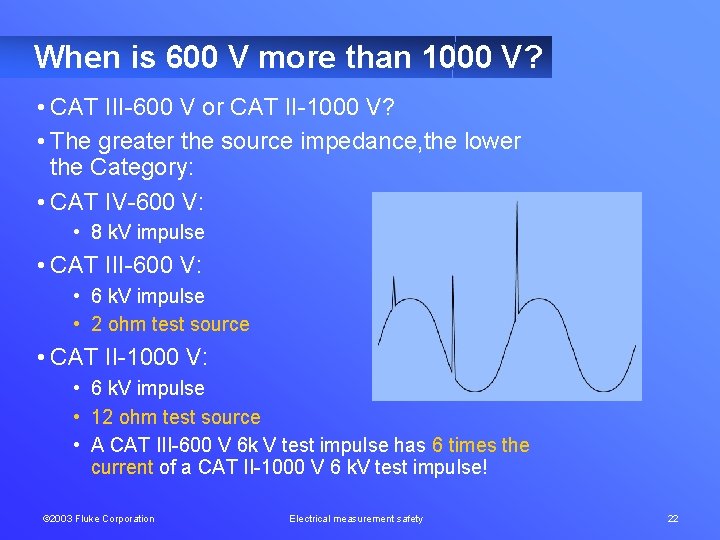 When is 600 V more than 1000 V?

• CAT III-600 V or CAT II-1000 V?

• The greater the source impedance,the lower the Category:

• CAT IV-600 V:

• 8 kV impulse

• CAT III-600 V:

• 6 kV impulse

• 2 ohm test source

• CAT II-1000 V:

• 6 kV impulse

• 12 ohm test source

• A CAT III-600 V 6k V test impulse has 6 times the current of a CAT II-1000 V 6 kV test impulse!

©2003 Fluke Corporation

Electrical measurement safety

22